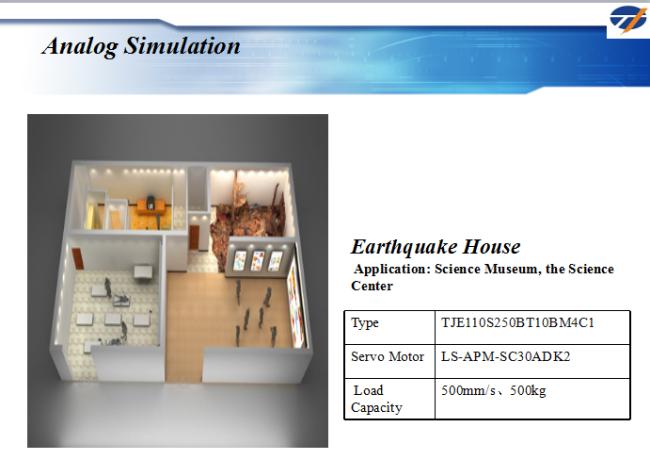 Analog Simulation

Earthquake House

Application: Science Museum, the Science Center

| Type | TJE110S250BT10BM4C1 |
|---|---|
| Servo Motor | LS-APM-SC30ADK2 |
| Load Capacity | 500mm/s、500kg |